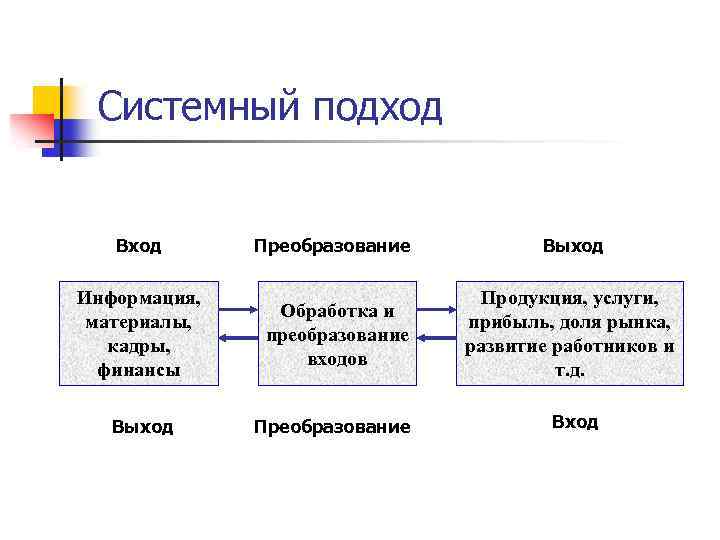 Системный подход

Вход

Преобразование

Выход

Информация, материалы, кадры, финансы

Обработка и преобразование входов

Продукция, услуги, прибыль, доля рынка, развитие работников и т.д.

Выход

Преобразование

Вход